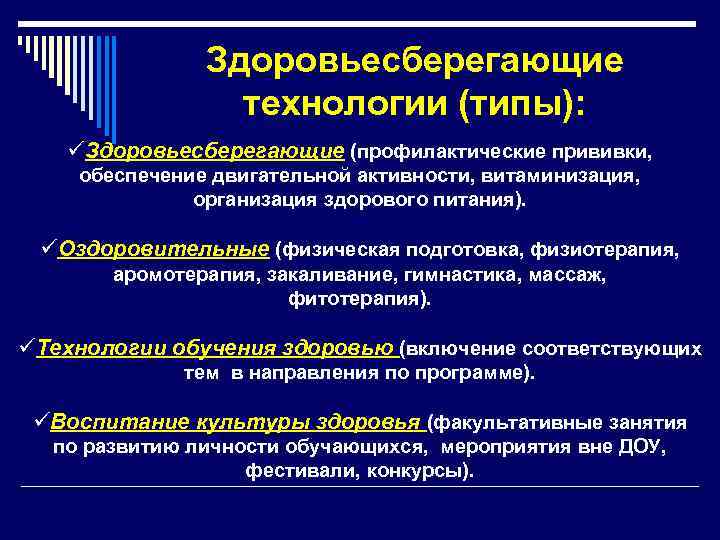 Здоровьесберегающие технологии (типы):

✓Здоровьесберегающие (профилактические прививки, обеспечение двигательной активности, витаминизация, организация здорового питания).

✓Оздоровительные (физическая подготовка, физиотерапия, аромотерапия, закаливание, гимнастика, массаж, фитотерапия).

✓Технологии обучения здоровью (включение соответствующих тем в направления по программе).

✓Воспитание культуры здоровья (факультативные занятия по развитию личности обучающихся, мероприятия вне ДОУ, фестивали, конкурсы).